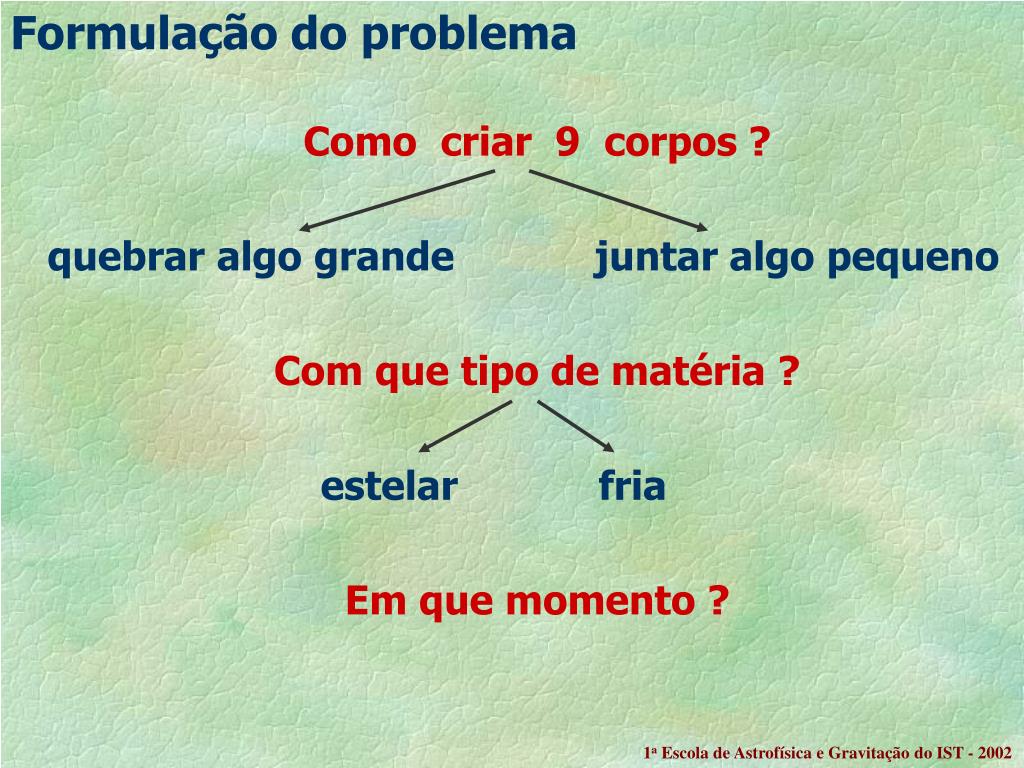 Formulação do problema

Como criar 9 corpos ?

quebrar algo grande

juntar algo pequeno

Com que tipo de matéria ?

estelar

fria

Em que momento ?

1ª Escola de Astrofísica e Gravitação do IST - 2002